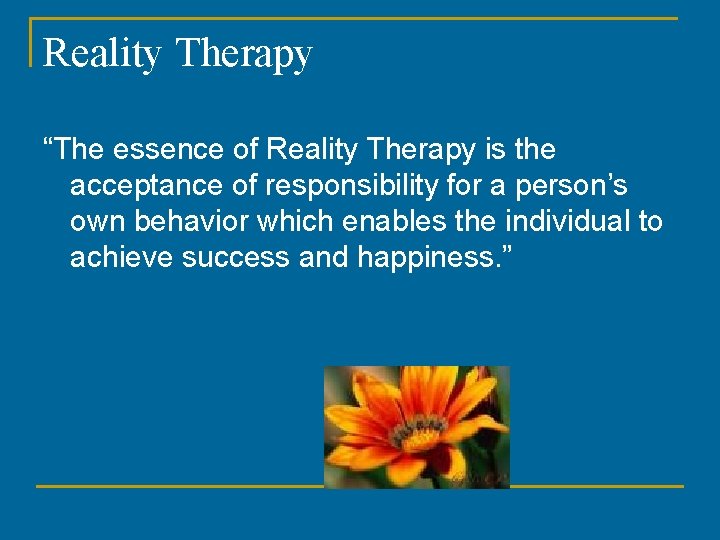 Reality Therapy

“The essence of Reality Therapy is the acceptance of responsibility for a person’s own behavior which enables the individual to achieve success and happiness.”